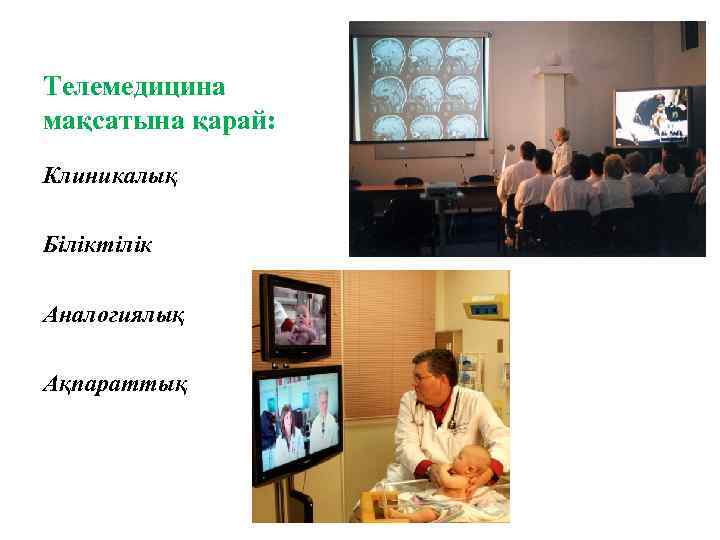 Телемедицина мақсатына қарай:

Клиникалық

Біліктілік

Аналогиялық

Ақпараттық